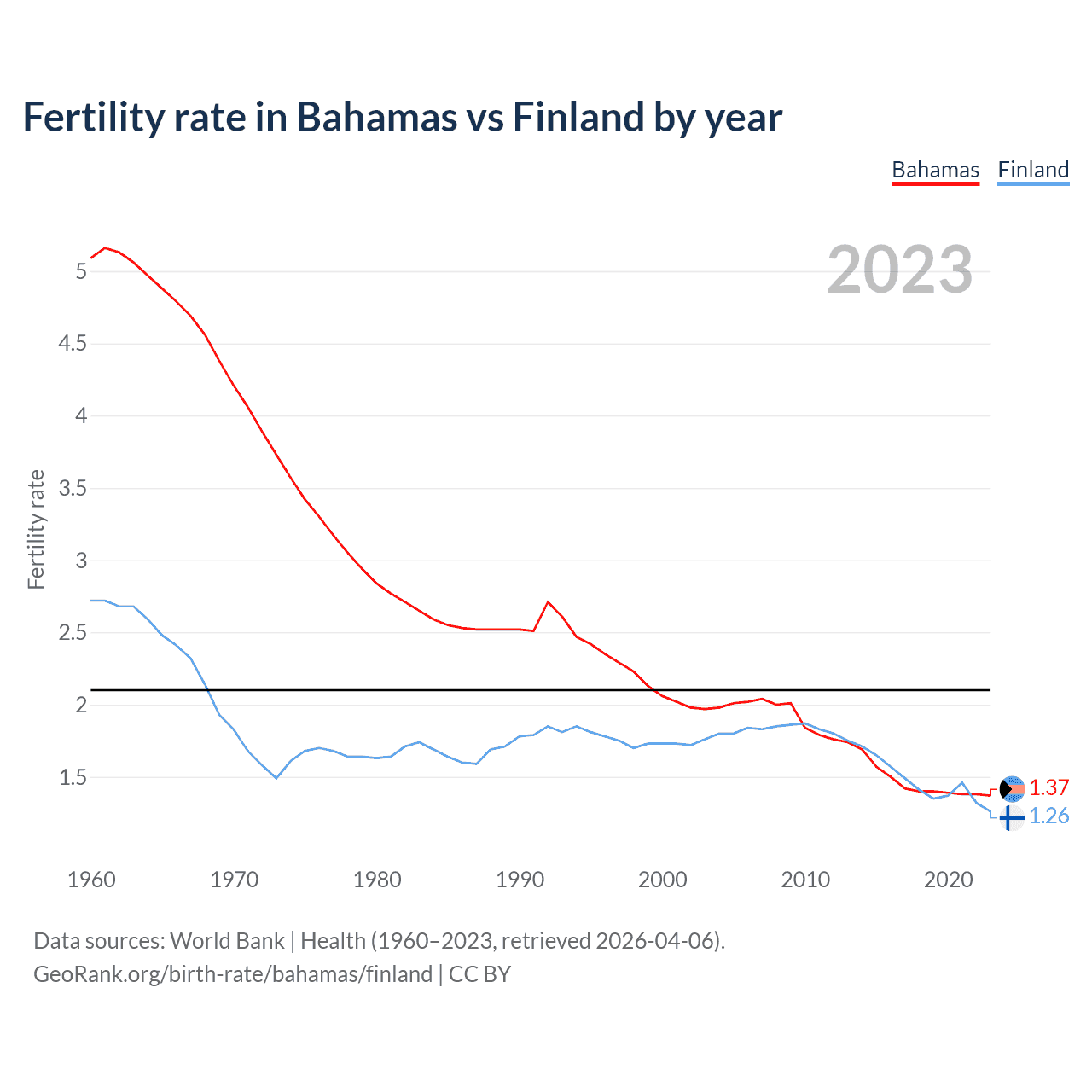 Fertility rate in Bahamas vs Finland by year

Bahamas Finland

2023

Fertility rate

5
4.5
4
3.5
3
2.5
2
1.5

1.37
1.26

1960 1970 1980 1990 2000 2010 2020

Data sources: World Bank | Health (1960–2023, retrieved 2026-04-06).
GeoRank.org/birth-rate/bahamas/finland | CC BY